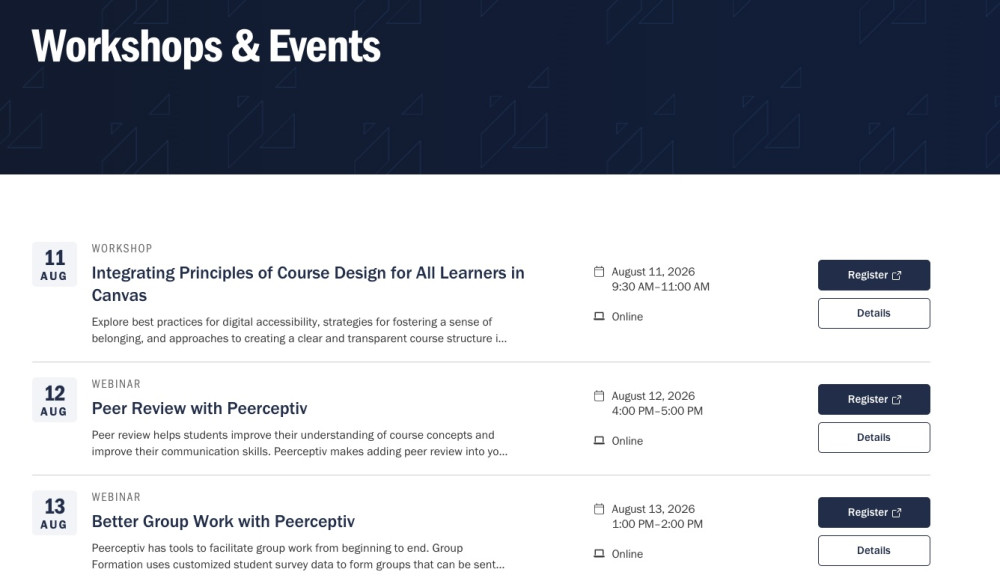 Workshops & Events

11
AUG

WORKSHOP

Integrating Principles of Course Design for All Learners in Canvas

Explore best practices for digital accessibility, strategies for fostering a sense of belonging, and approaches to creating a clear and transparent course structure i...

August 11, 2026
9:30 AM–11:00 AM

Online

Register

Details

12
AUG

WEBINAR

Peer Review with Peerceptiv

Peer review helps students improve their understanding of course concepts and improve their communication skills. Peerceptiv makes adding peer review into yo...

August 12, 2026
4:00 PM–5:00 PM

Online

Register

Details

13
AUG

WEBINAR

Better Group Work with Peerceptiv

Peerceptiv has tools to facilitate group work from beginning to end. Group Formation uses customized student survey data to form groups that can be sent...

August 13, 2026
1:00 PM–2:00 PM

Online

Register

Details